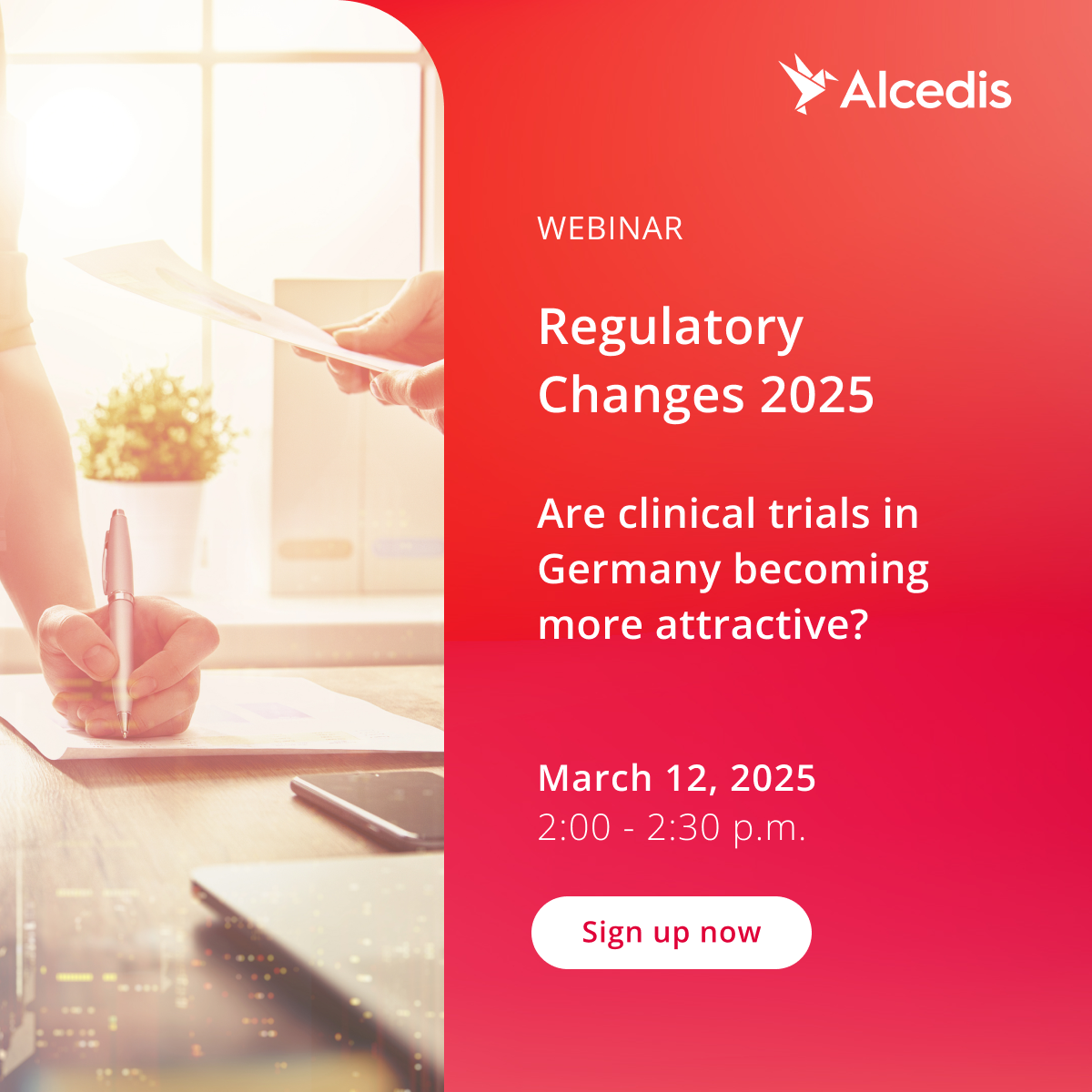 Alcedis

WEBINAR

Regulatory Changes 2025

Are clinical trials in Germany becoming more attractive?

March 12, 2025
2:00 - 2:30 p.m.

Sign up now